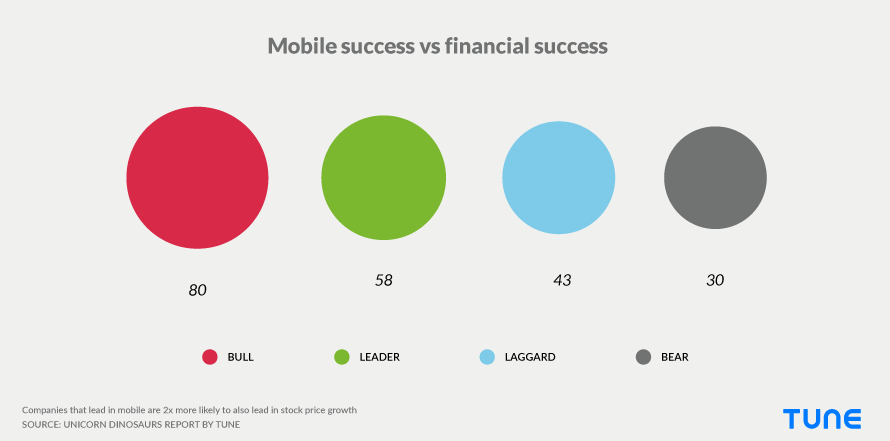 Mobile success vs financial success

80

58

43

30

BULL

LEADER

LAGGARD

BEAR

Companies that lead in mobile are 2x more likely to also lead in stock price growth
SOURCE: UNICORN DINOSAURS REPORT BY TUNE

TUNE